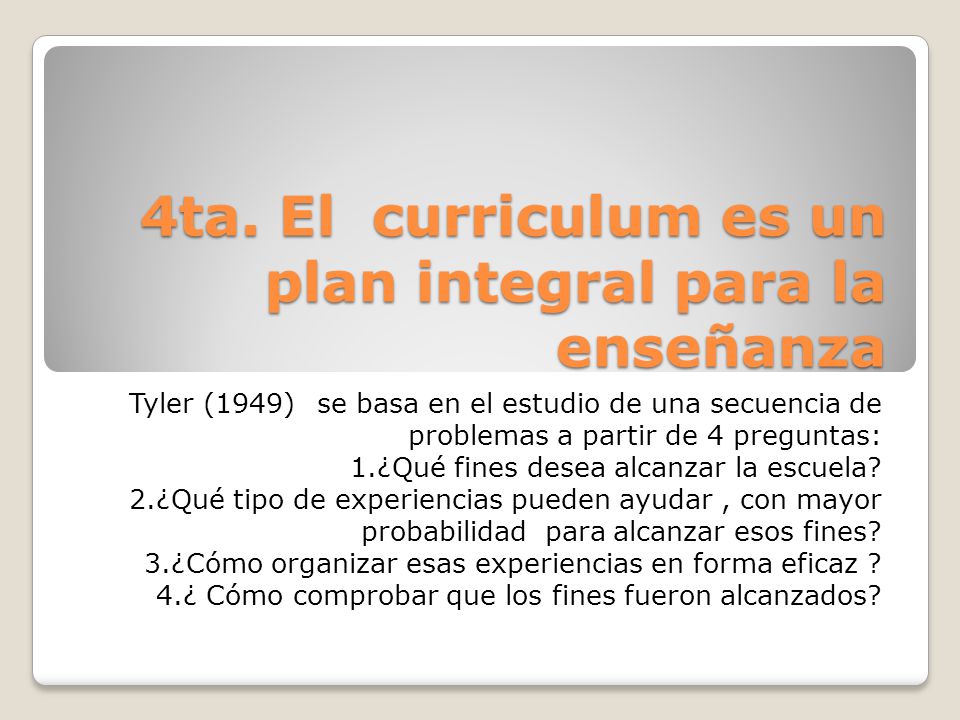 4ta. El  curriculum es un plan integral para la enseñanza

Tyler (1949)  se basa en el estudio de una secuencia de problemas a partir de 4 preguntas:
1.¿Qué fines desea alcanzar la escuela?
2.¿Qué tipo de experiencias pueden ayudar , con mayor probabilidad  para alcanzar esos fines?
3.¿Cómo organizar esas experiencias en forma eficaz ?
4.¿ Cómo comprobar que los fines fueron alcanzados?